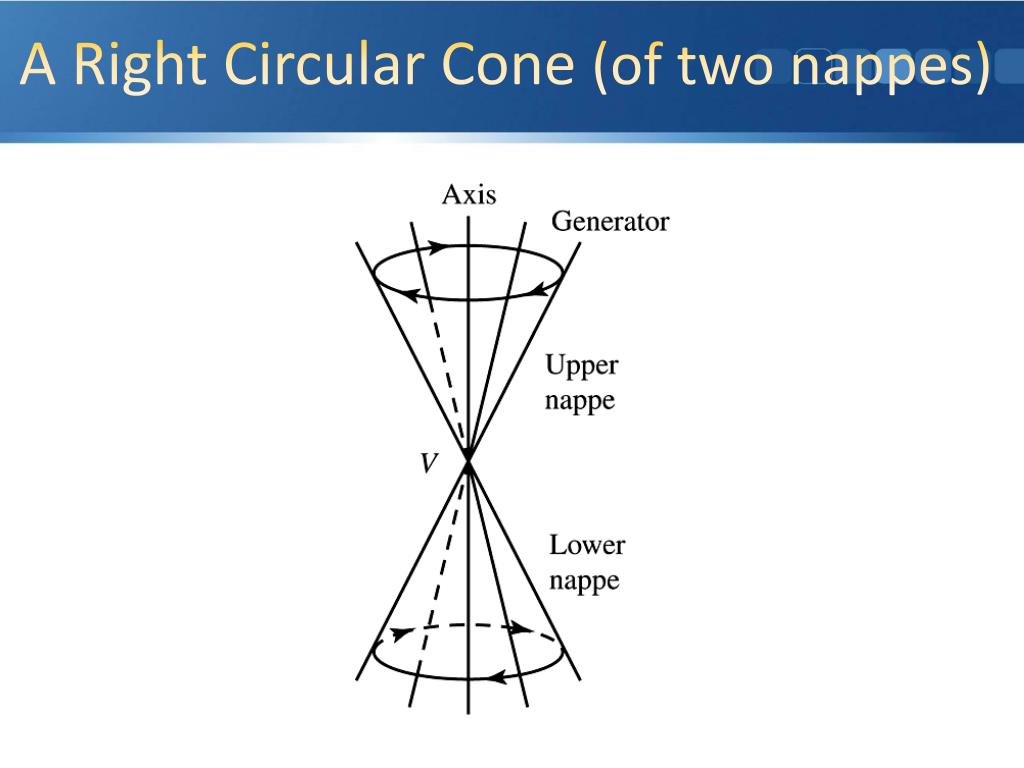 A Right Circular Cone (of two nappes)

Axis

Generator

Upper nappe

$V$

Lower nappe